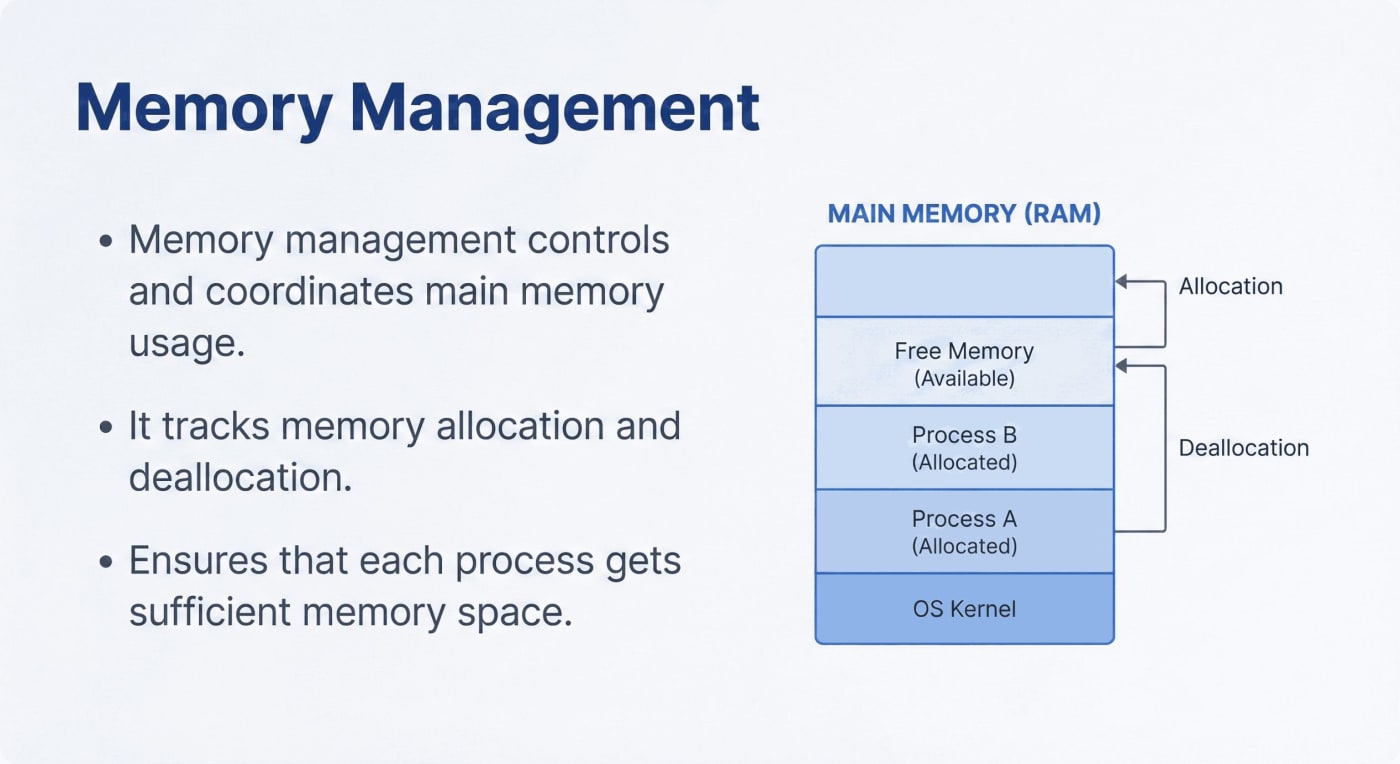 Memory Management

• Memory management controls and coordinates main memory usage.

• It tracks memory allocation and deallocation.

• Ensures that each process gets sufficient memory space.

MAIN MEMORY (RAM)

Free Memory (Available)

Process B (Allocated)

Process A (Allocated)

OS Kernel

Allocation

Deallocation